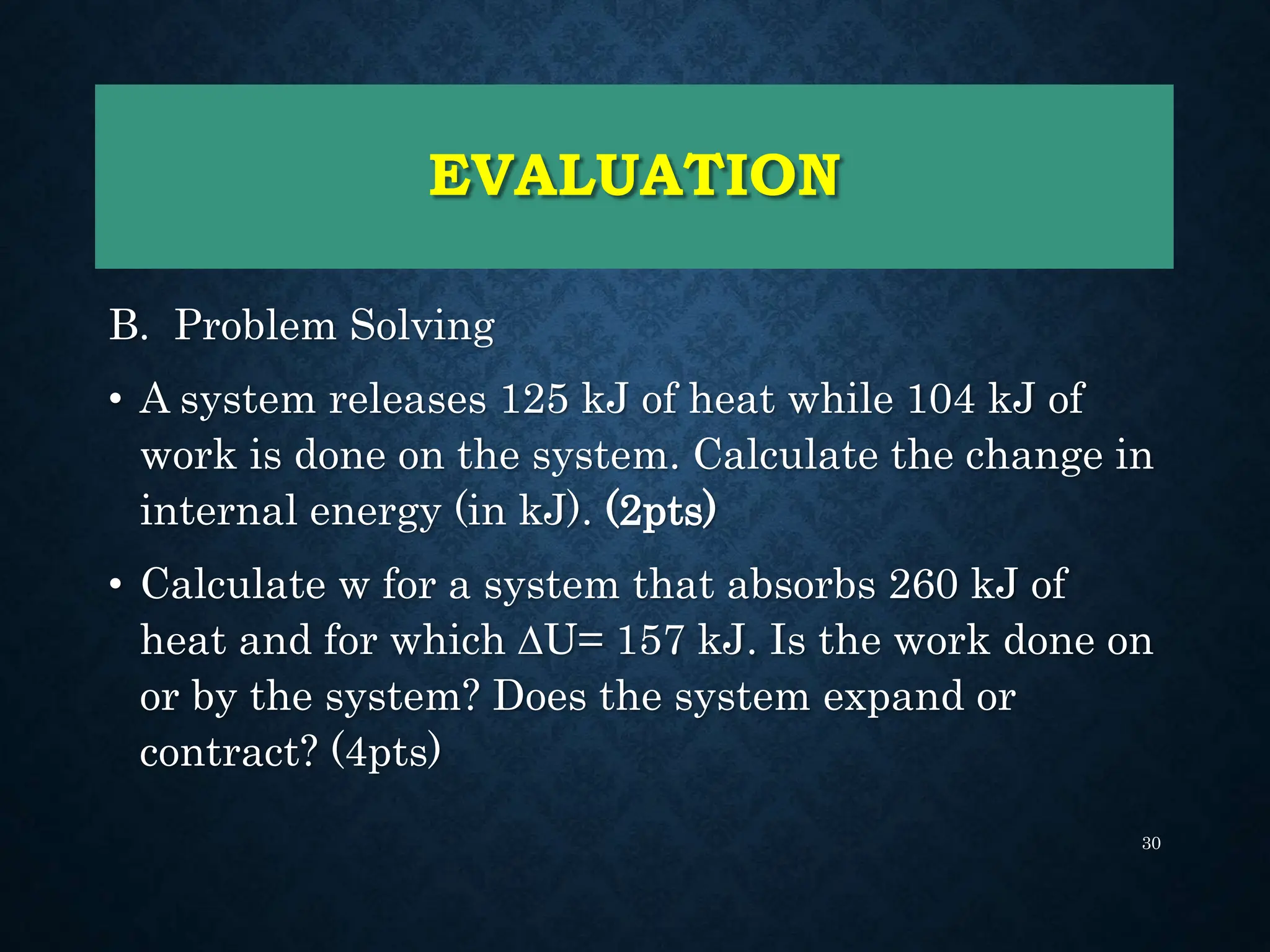 EVALUATION

B. Problem Solving

• A system releases 125 kJ of heat while 104 kJ of work is done on the system. Calculate the change in internal energy (in kJ). (2pts)

• Calculate w for a system that absorbs 260 kJ of heat and for which $\Delta U$= 157 kJ. Is the work done on or by the system? Does the system expand or contract? (4pts)

30